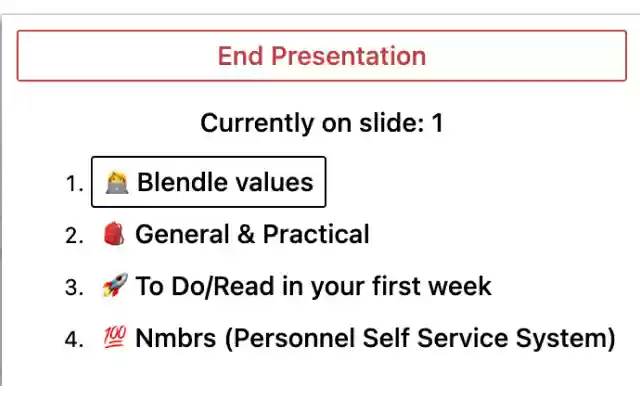 End Presentation

Currently on slide: 1

1. 👩‍💻 Blendle values
2. 🎒 General & Practical
3. 🚀 To Do/Read in your first week
4. 💯 Nmbrs (Personnel Self Service System)